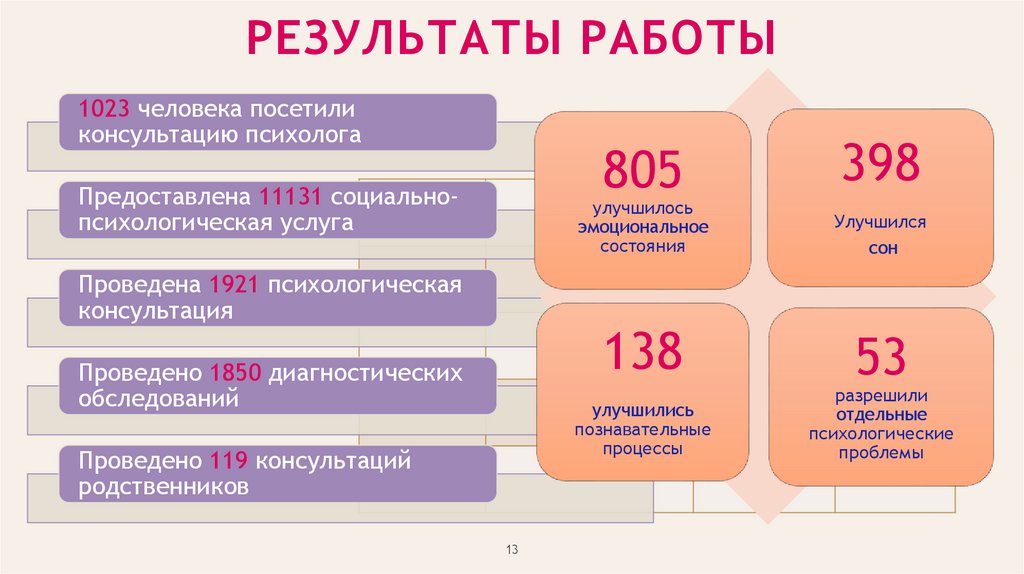 РЕЗУЛЬТАТЫ РАБОТЫ

1023 человека посетили консультацию психолога

Предоставлена 11131 социально-психологическая услуга

Проведена 1921 психологическая консультация

Проведено 1850 диагностических обследований

Проведено 119 консультаций родственников

805
улучшилось эмоциональное состояния

398
Улучшился сон

138
улучшились познавательные процессы

53
разрешили отдельные психологические проблемы

13